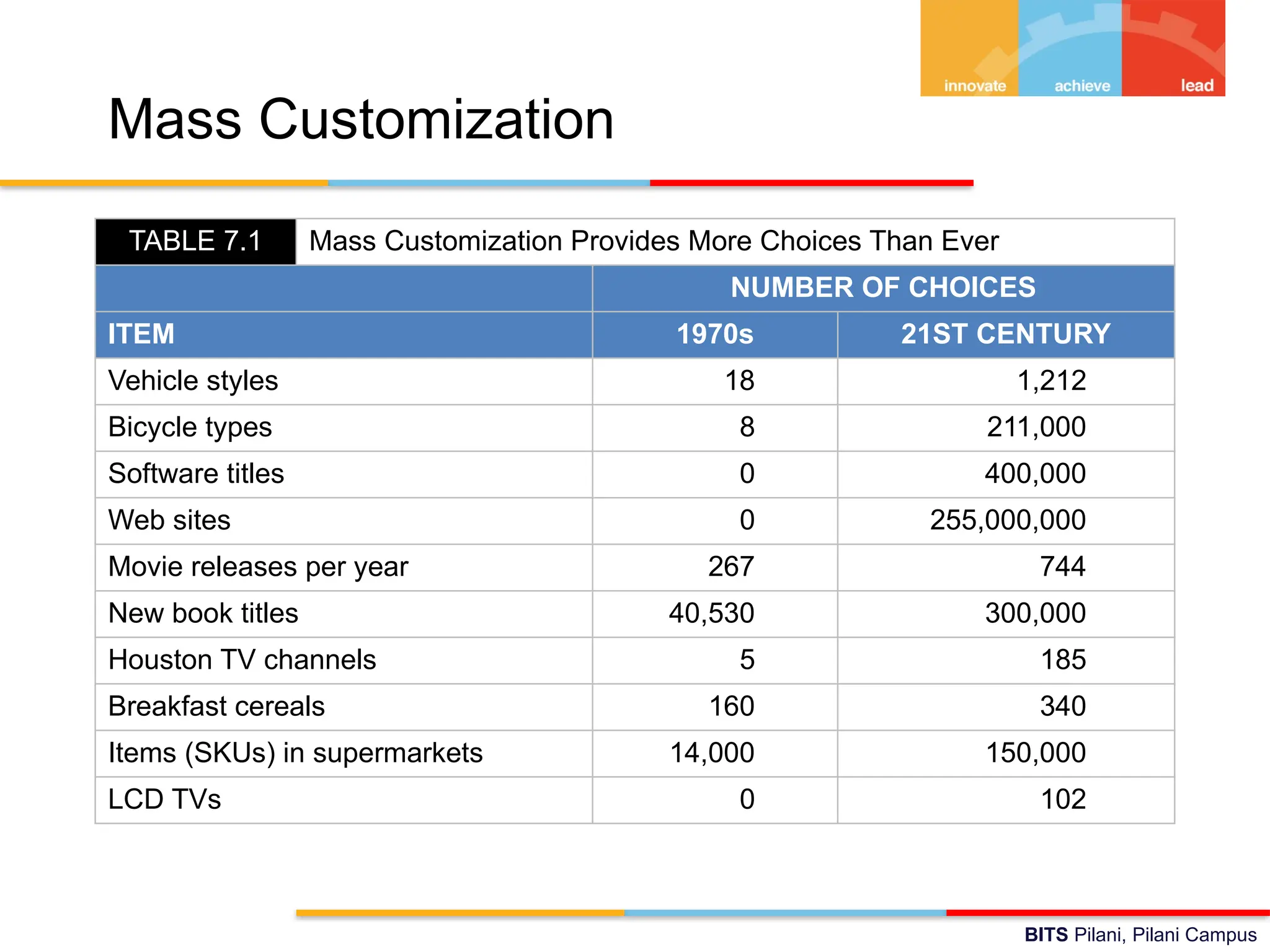 innovate achieve lead

Mass Customization

TABLE 7.1 Mass Customization Provides More Choices Than Ever

| | NUMBER OF CHOICES | |
|---|---|---|
| ITEM | 1970s | 21ST CENTURY |
| Vehicle styles | 18 | 1,212 |
| Bicycle types | 8 | 211,000 |
| Software titles | 0 | 400,000 |
| Web sites | 0 | 255,000,000 |
| Movie releases per year | 267 | 744 |
| New book titles | 40,530 | 300,000 |
| Houston TV channels | 5 | 185 |
| Breakfast cereals | 160 | 340 |
| Items (SKUs) in supermarkets | 14,000 | 150,000 |
| LCD TVs | 0 | 102 |

BITS Pilani, Pilani Campus